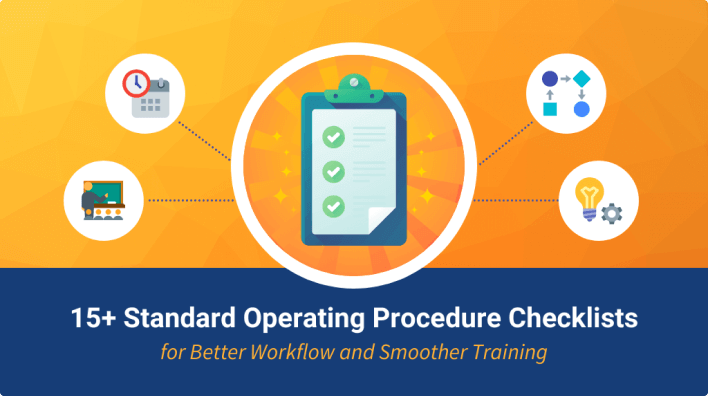 15+ Standard Operating Procedure Checklists
for Better Workflow and Smoother Training